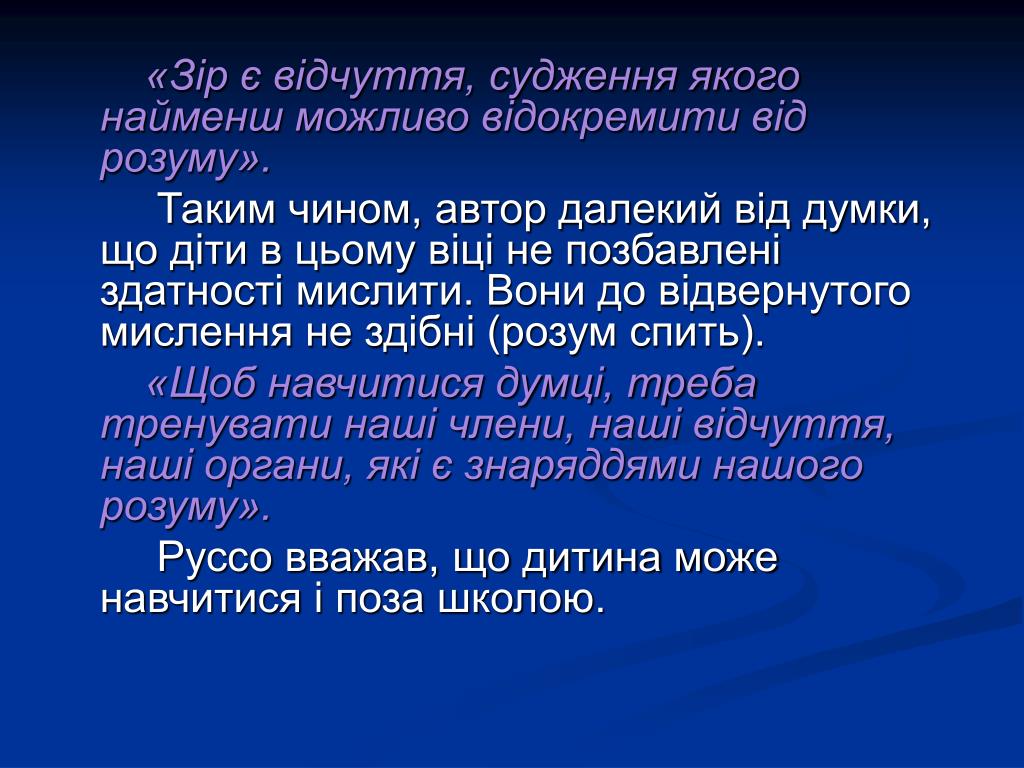 «Зір є відчуття, судження якого найменш можливо відокремити від розуму».

Таким чином, автор далекий від думки, що діти в цьому віці не позбавлені здатності мислити. Вони до відвернутого мислення не здібні (розум спить).

«Щоб навчитися думці, треба тренувати наші члени, наші відчуття, наші органи, які є знаряддями нашого розуму».

Руссо вважав, що дитина може навчитися і поза школою.